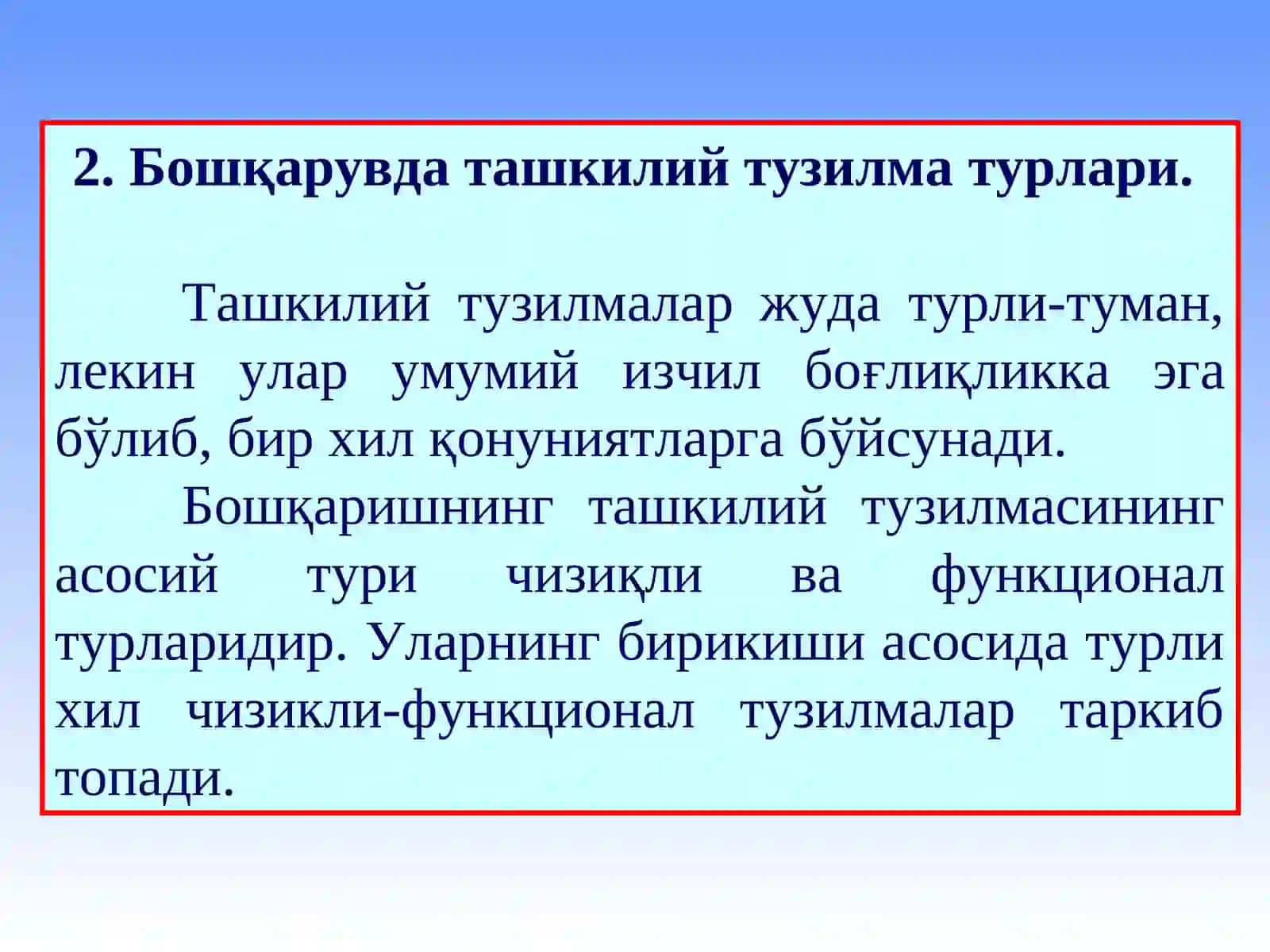 2. Бошқарувда ташкилий тузилма турлари.

Ташкилий тузилмалар жуда турли-туман, лекин улар умумий изчил боғлиқликка эга бўлиб, бир хил қонуниятларга бўйсунади.

Бошқаришнинг ташкилий тузилмасининг асосий тури чизиқли ва функционал турларидир. Уларнинг бирикиши асосида турли хил чизикли-функционал тузилмалар таркиб топади.